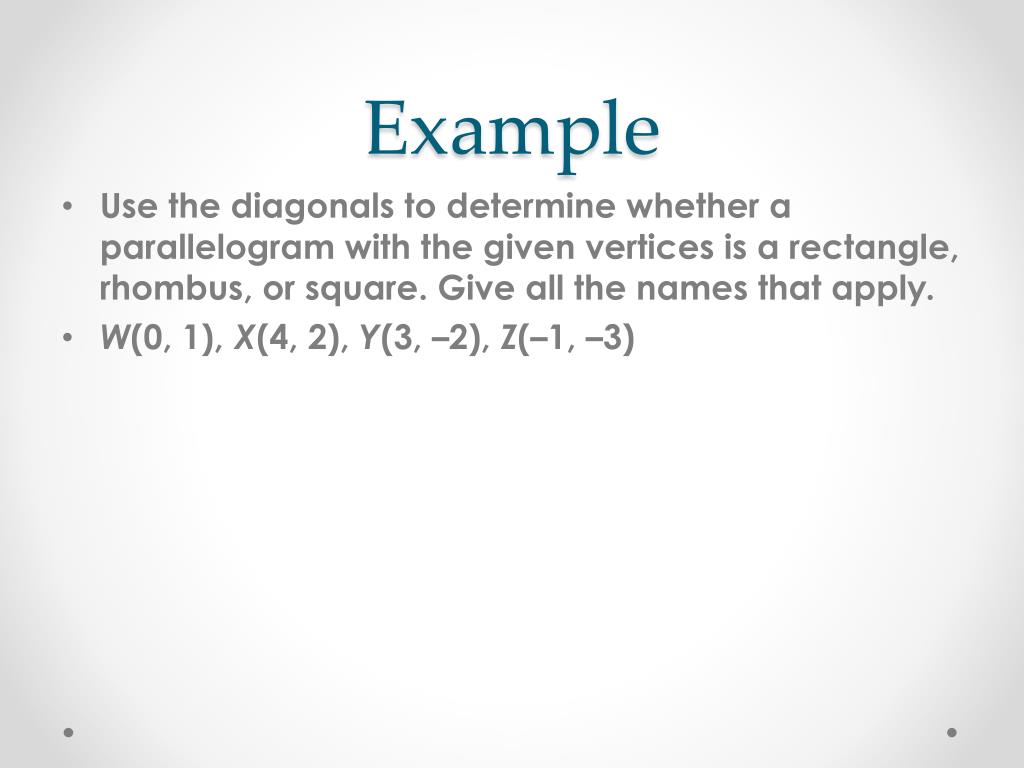 Example

• Use the diagonals to determine whether a parallelogram with the given vertices is a rectangle, rhombus, or square. Give all the names that apply.
• $W(0, 1)$, $X(4, 2)$, $Y(3, -2)$, $Z(-1, -3)$